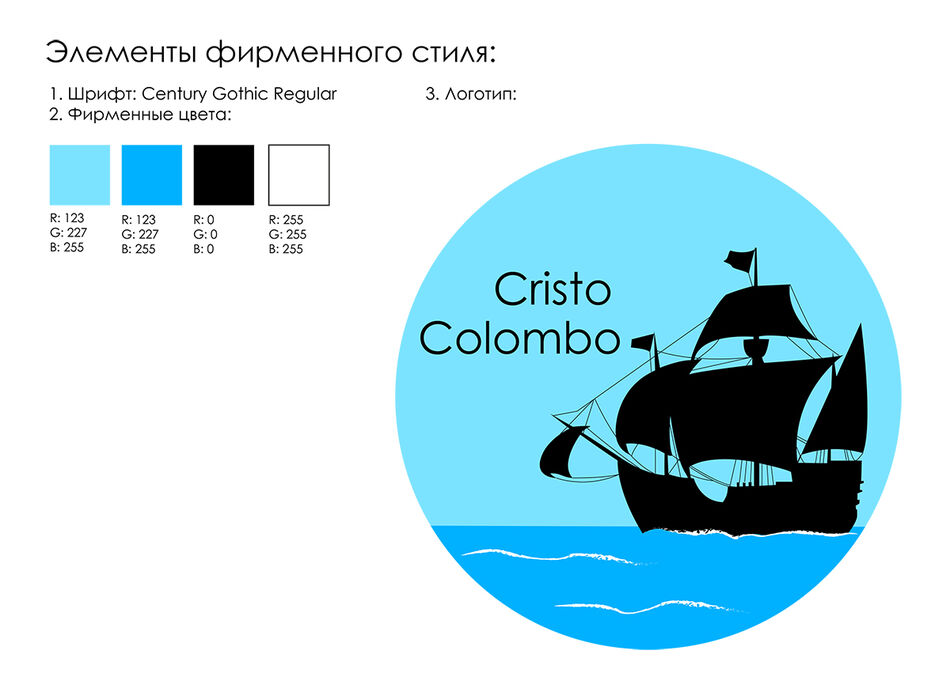 Элементы фирменного стиля:

1. Шрифт: Century Gothic Regular
2. Фирменные цвета:

R: 123
G: 227
B: 255

R: 123
G: 227
B: 255

R: 0
G: 0
B: 0

R: 255
G: 255
B: 255

3. Логотип:

Cristo
Colombo